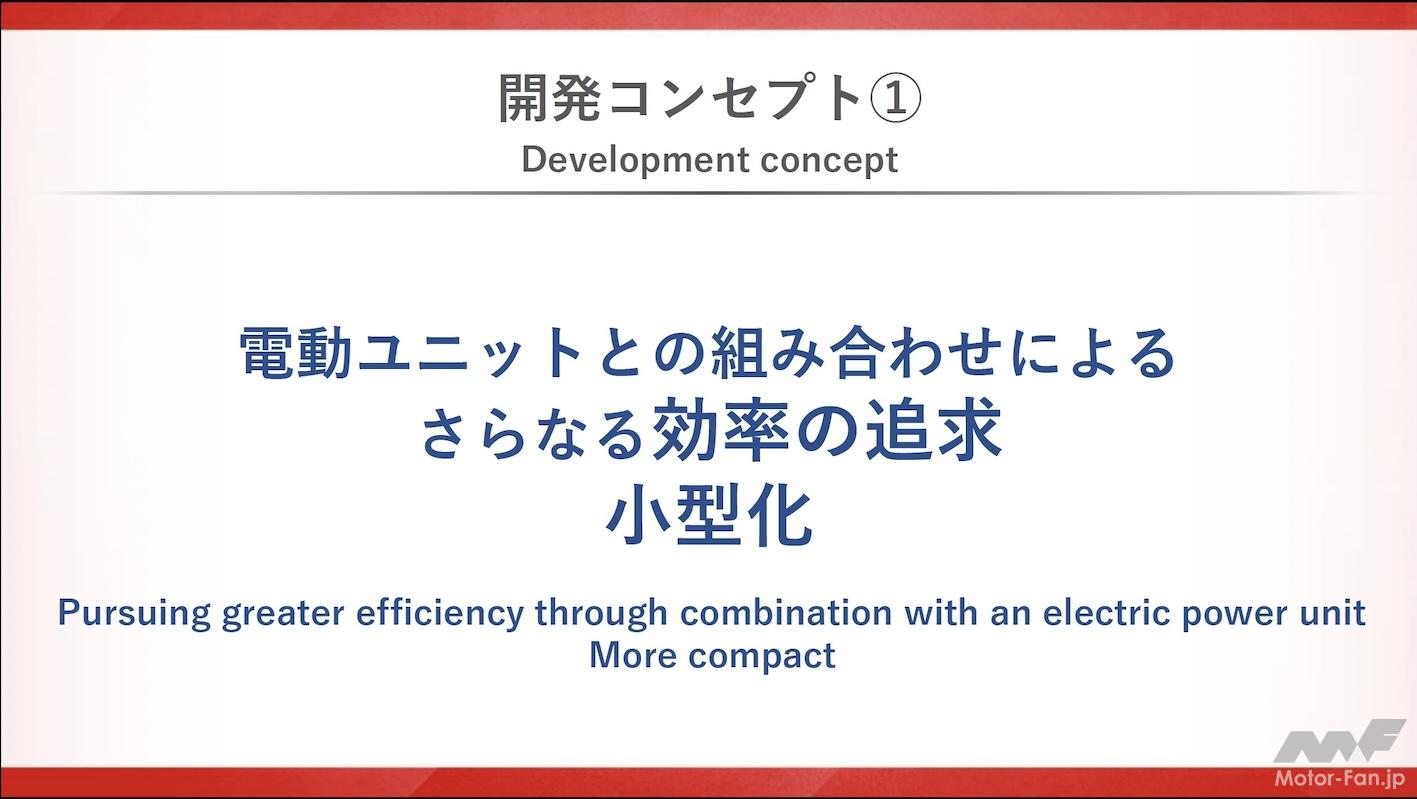 開発コンセプト①
Development concept

電動ユニットとの組み合わせによる
さらなる効率の追求
小型化

Pursuing greater efficiency through combination with an electric power unit
More compact

MF
Motor-Fan.jp